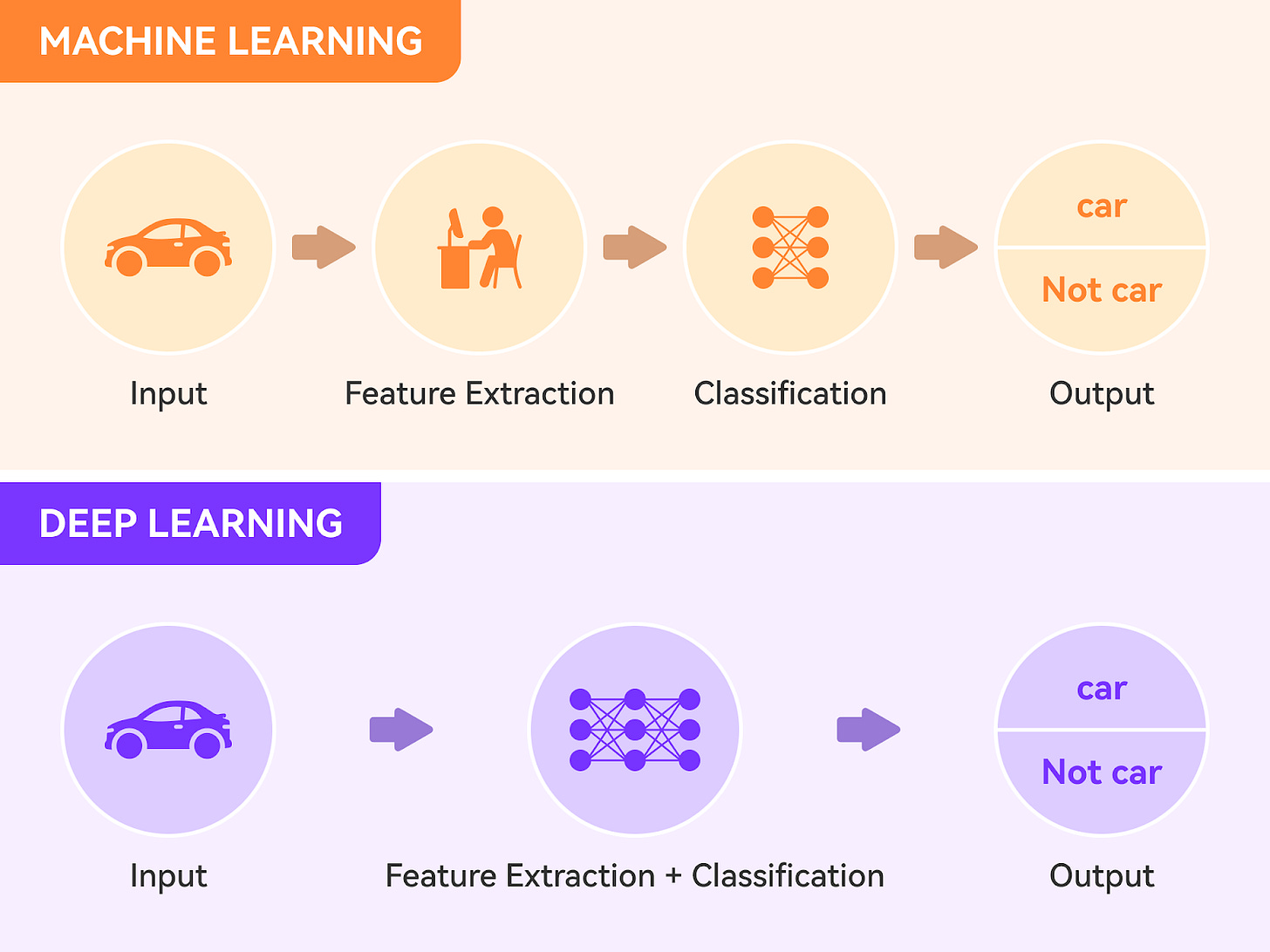 MACHINE LEARNING

car

Not car

Input

Feature Extraction

Classification

Output

DEEP LEARNING

car

Not car

Input

Feature Extraction + Classification

Output